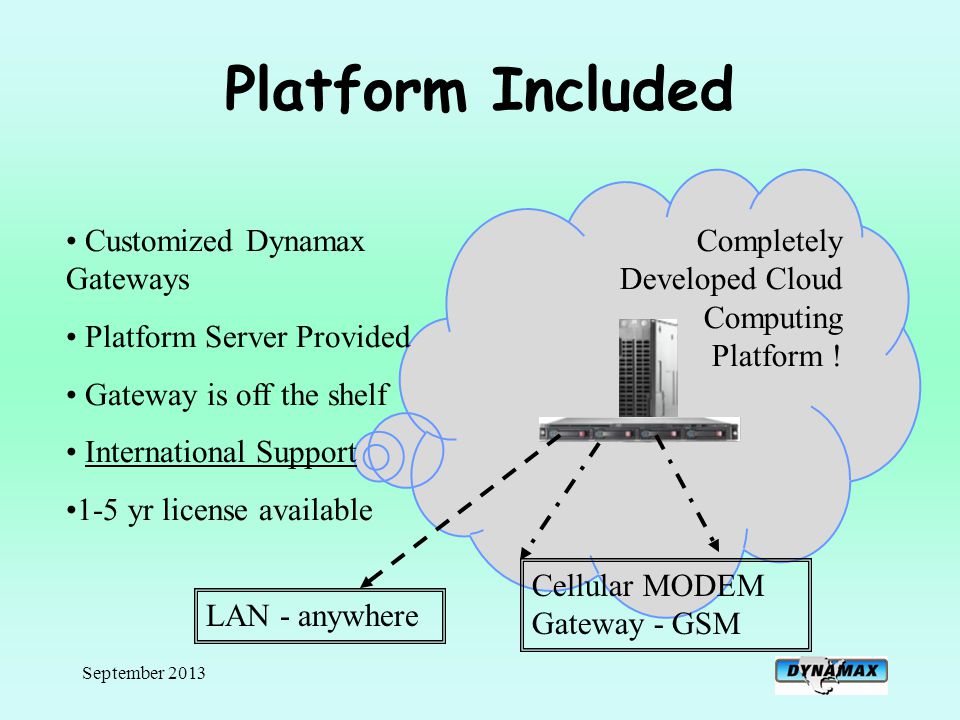 Platform Included

• Customized Dynamax Gateways

• Platform Server Provided

• Gateway is off the shelf

• International Support

•1-5 yr license available

Completely Developed Cloud Computing Platform !

LAN - anywhere

Cellular MODEM Gateway - GSM

September 2013

DYNAMAX